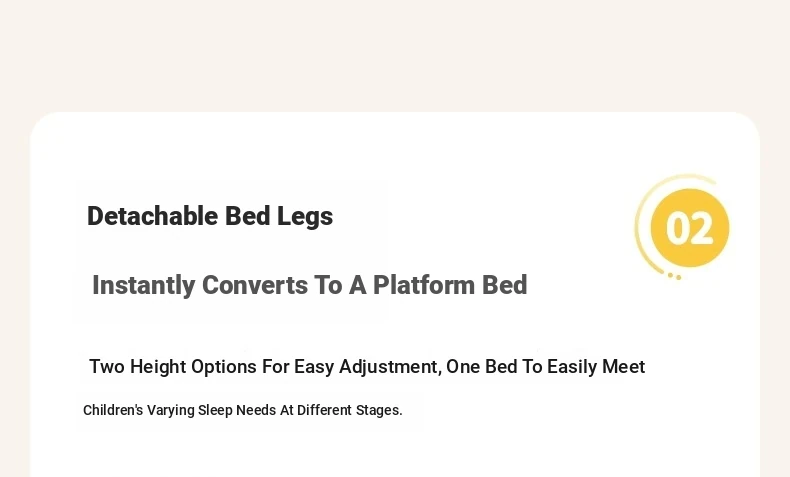 Detachable Bed Legs

02

Instantly Converts To A Platform Bed

Two Height Options For Easy Adjustment, One Bed To Easily Meet

Children's Varying Sleep Needs At Different Stages.